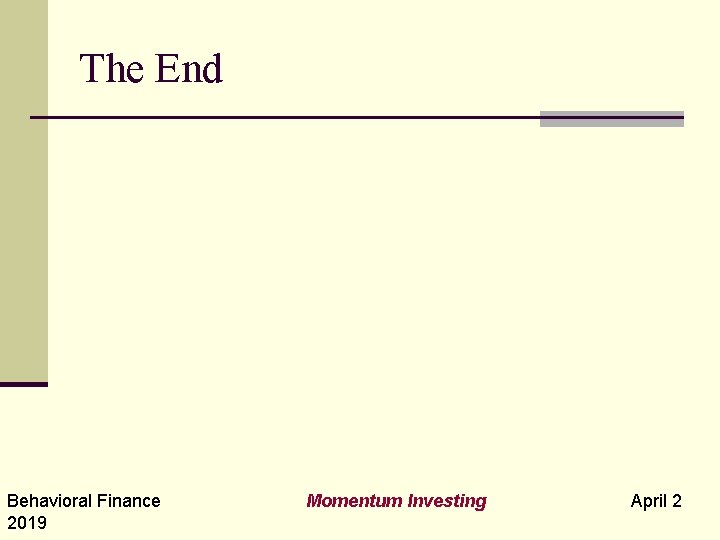 The End

Behavioral Finance
2019

Momentum Investing

April 2